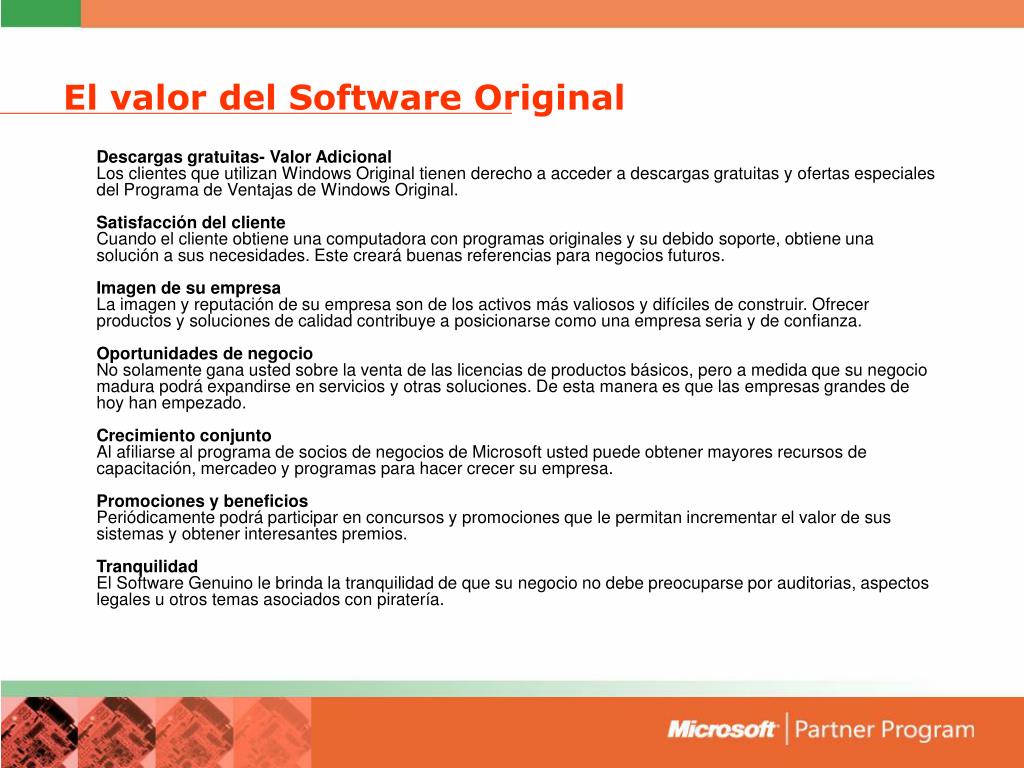 El valor del Software Original

Descargas gratuitas- Valor Adicional
Los clientes que utilizan Windows Original tienen derecho a acceder a descargas gratuitas y ofertas especiales del Programa de Ventajas de Windows Original.

Satisfacción del cliente
Cuando el cliente obtiene una computadora con programas originales y su debido soporte, obtiene una solución a sus necesidades. Este creará buenas referencias para negocios futuros.

Imagen de su empresa
La imagen y reputación de su empresa son de los activos más valiosos y difíciles de construir. Ofrecer productos y soluciones de calidad contribuye a posicionarse como una empresa seria y de confianza.

Oportunidades de negocio
No solamente gana usted sobre la venta de las licencias de productos básicos, pero a medida que su negocio madura podrá expandirse en servicios y otras soluciones. De esta manera es que las empresas grandes de hoy han empezado.

Crecimiento conjunto
Al afiliarse al programa de socios de negocios de Microsoft usted puede obtener mayores recursos de capacitación, mercadeo y programas para hacer crecer su empresa.

Promociones y beneficios
Periódicamente podrá participar en concursos y promociones que le permitan incrementar el valor de sus sistemas y obtener interesantes premios.

Tranquilidad
El Software Genuino le brinda la tranquilidad de que su negocio no debe preocuparse por auditorias, aspectos legales u otros temas asociados con piratería.

Microsoft | Partner Program